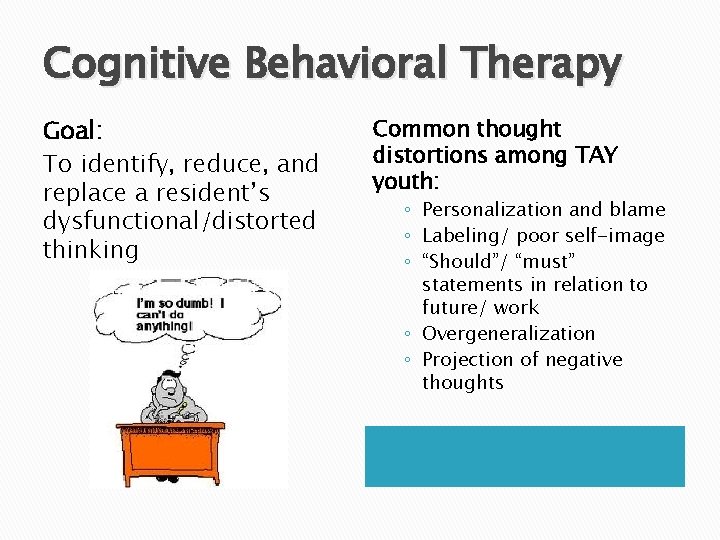 Cognitive Behavioral Therapy

Goal:

To identify, reduce, and replace a resident's dysfunctional/distorted thinking

I'm so dumb! I can't do anything!

Common thought distortions among TAY youth:

◦ Personalization and blame
◦ Labeling/ poor self-image
◦ "Should"/ "must" statements in relation to future/ work
◦ Overgeneralization
◦ Projection of negative thoughts